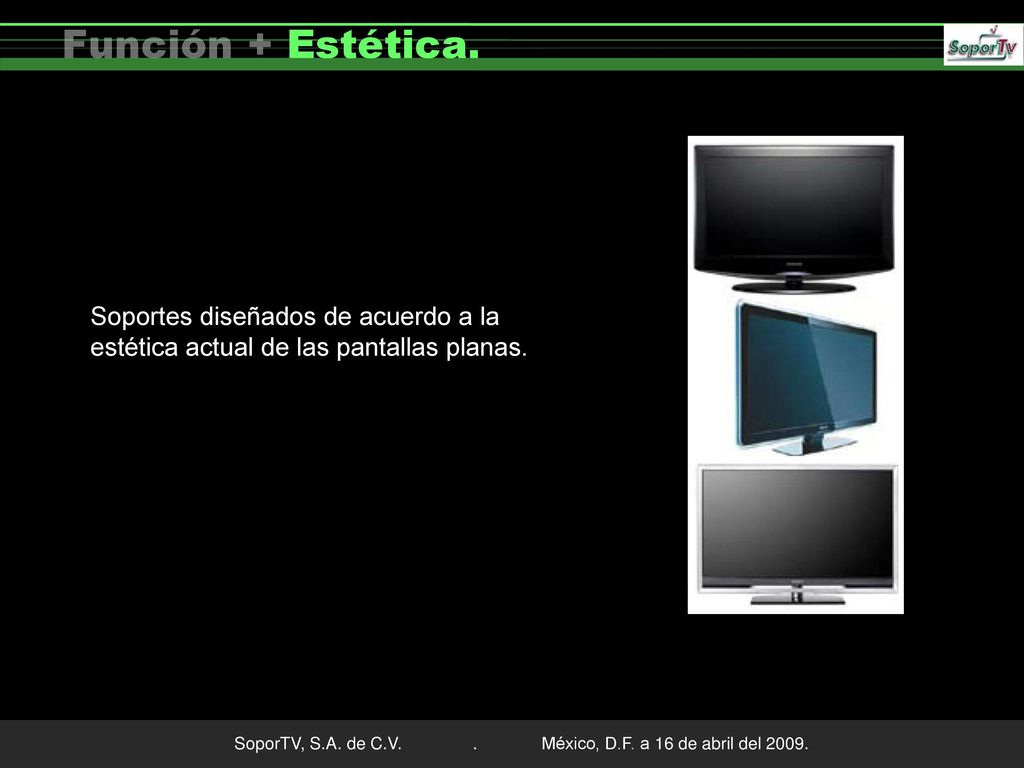 Función + Estética.

SoporTv

Soportes diseñados de acuerdo a la estética actual de las pantallas planas.

SoporTV, S.A. de C.V. . México, D.F. a 16 de abril del 2009.